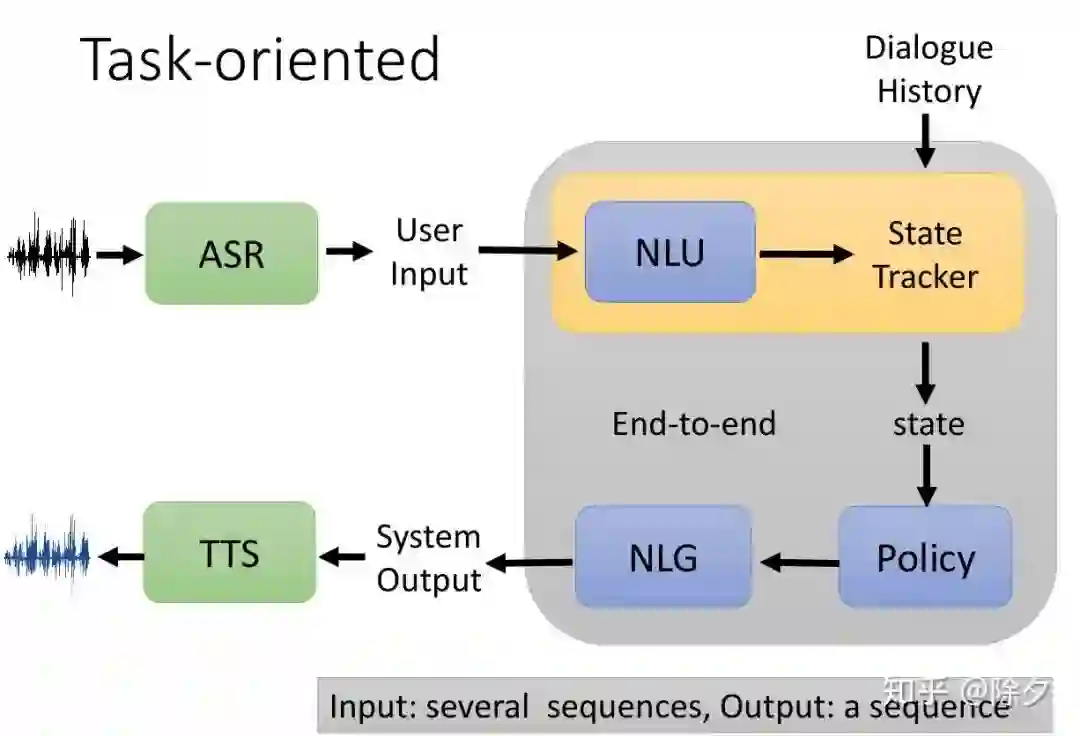 Task-oriented

Dialogue History

ASR

User Input

NLU

State Tracker

End-to-end

state

TTS

System Output

NLG

Policy

Input: several sequences, Output: a sequence

知乎 @除夕